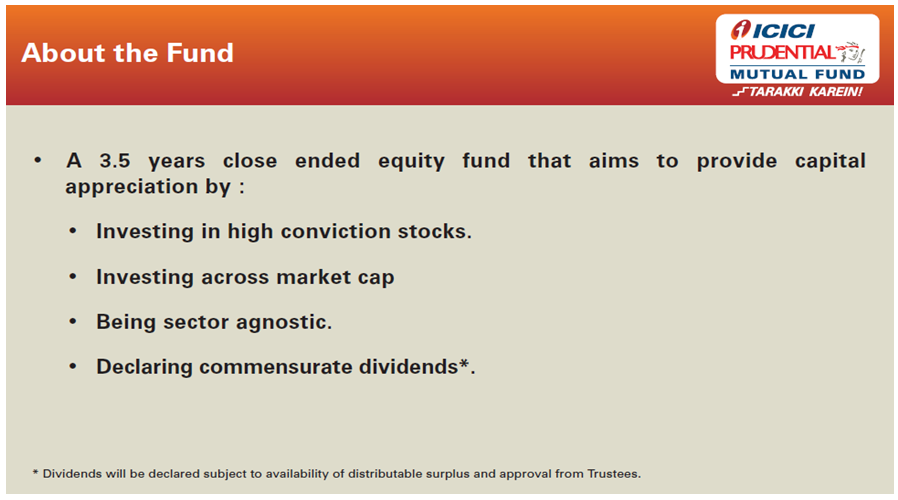 About the Fund

ICICI PRUDENTIAL MUTUAL FUND
TARAKKI KAREIN!

• A 3.5 years close ended equity fund that aims to provide capital appreciation by :

• Investing in high conviction stocks.

• Investing across market cap

• Being sector agnostic.

• Declaring commensurate dividends*.

* Dividends will be declared subject to availability of distributable surplus and approval from Trustees.